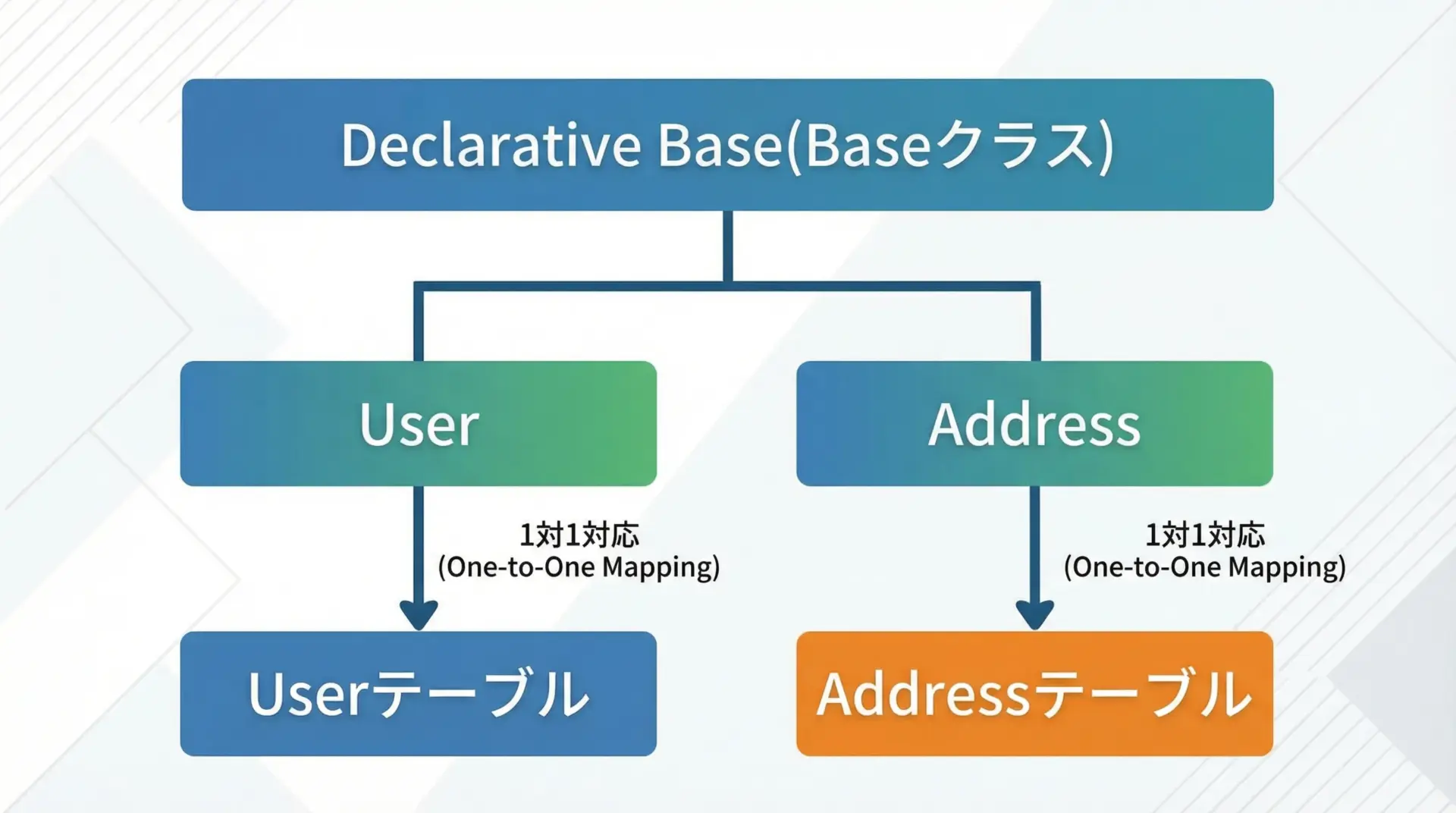 Declarative Base(Baseクラス)

User

Address

1対1対応
(One-to-One Mapping)

1対1対応
(One-to-One Mapping)

Userテーブル

Addressテーブル